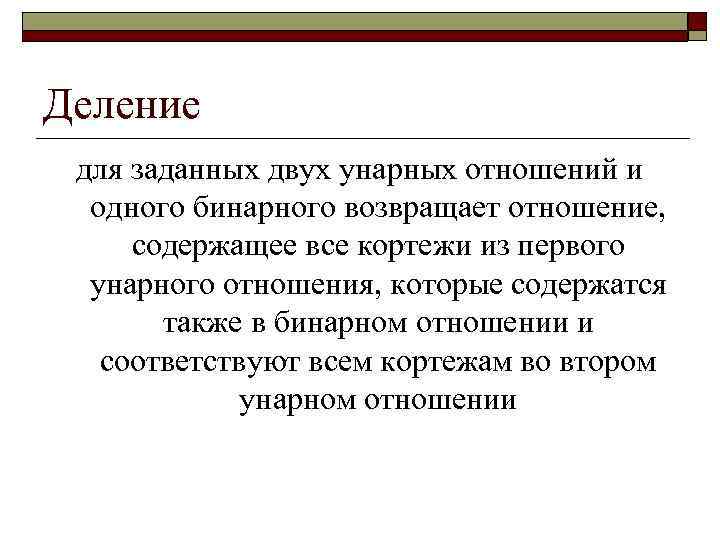 Деление

для заданных двух унарных отношений и одного бинарного возвращает отношение, содержащее все кортежи из первого унарного отношения, которые содержатся также в бинарном отношении и соответствуют всем кортежам во втором унарном отношении